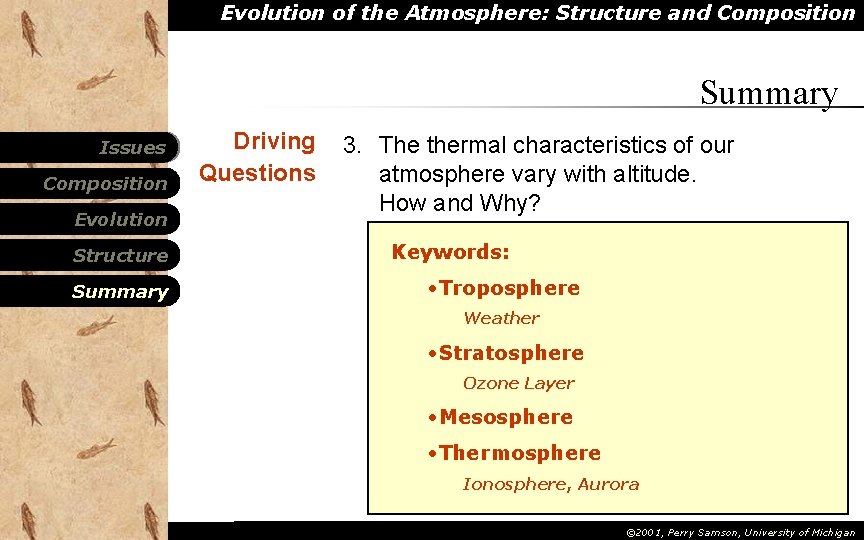 Evolution of the Atmosphere: Structure and Composition

Summary

Issues
Composition
Evolution
Structure
Summary

Driving Questions

3. The thermal characteristics of our atmosphere vary with altitude. How and Why?

Keywords:

•Troposphere
Weather

•Stratosphere
Ozone Layer

•Mesosphere

•Thermosphere
Ionosphere, Aurora

©2001, Perry Samson, University of Michigan